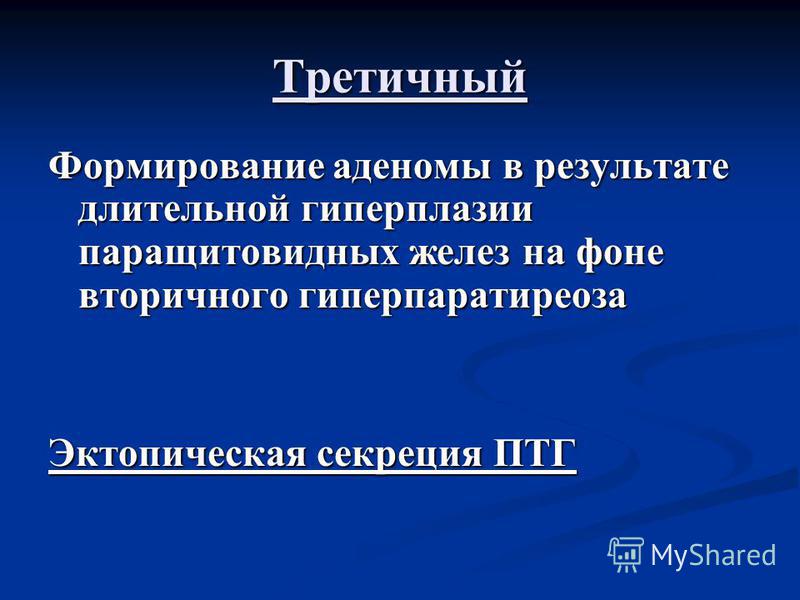 Третичный

Формирование аденомы в результате длительной гиперплазии паращитовидных желез на фоне вторичного гиперпаратиреоза

Эктопическая секреция ПТГ

MyShared